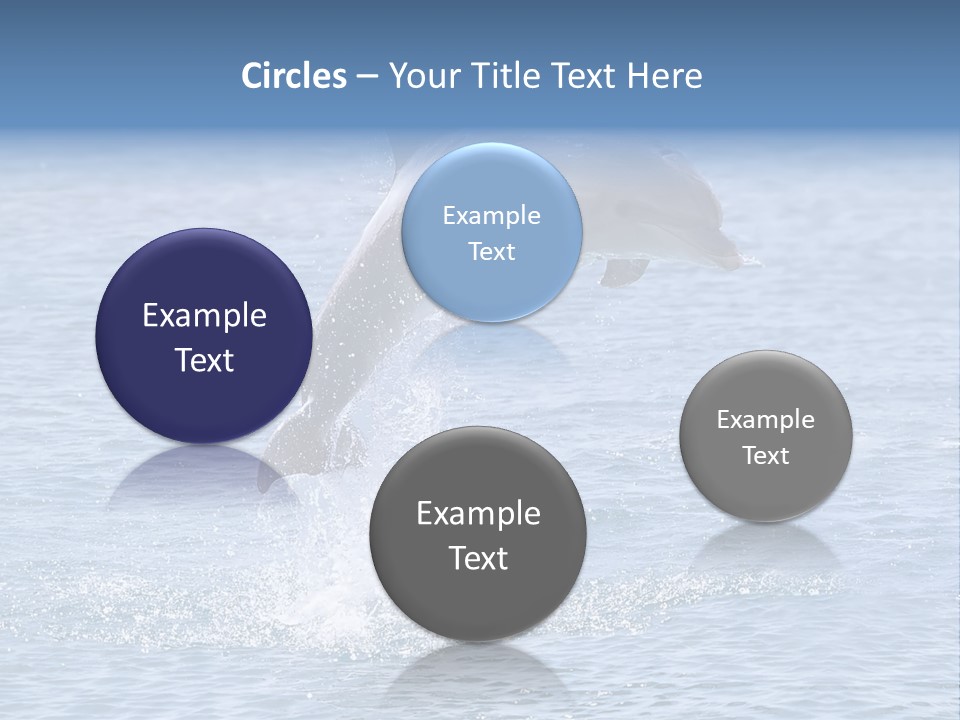 Circles – Your Title Text Here

Example Text

Example Text

Example Text

Example Text